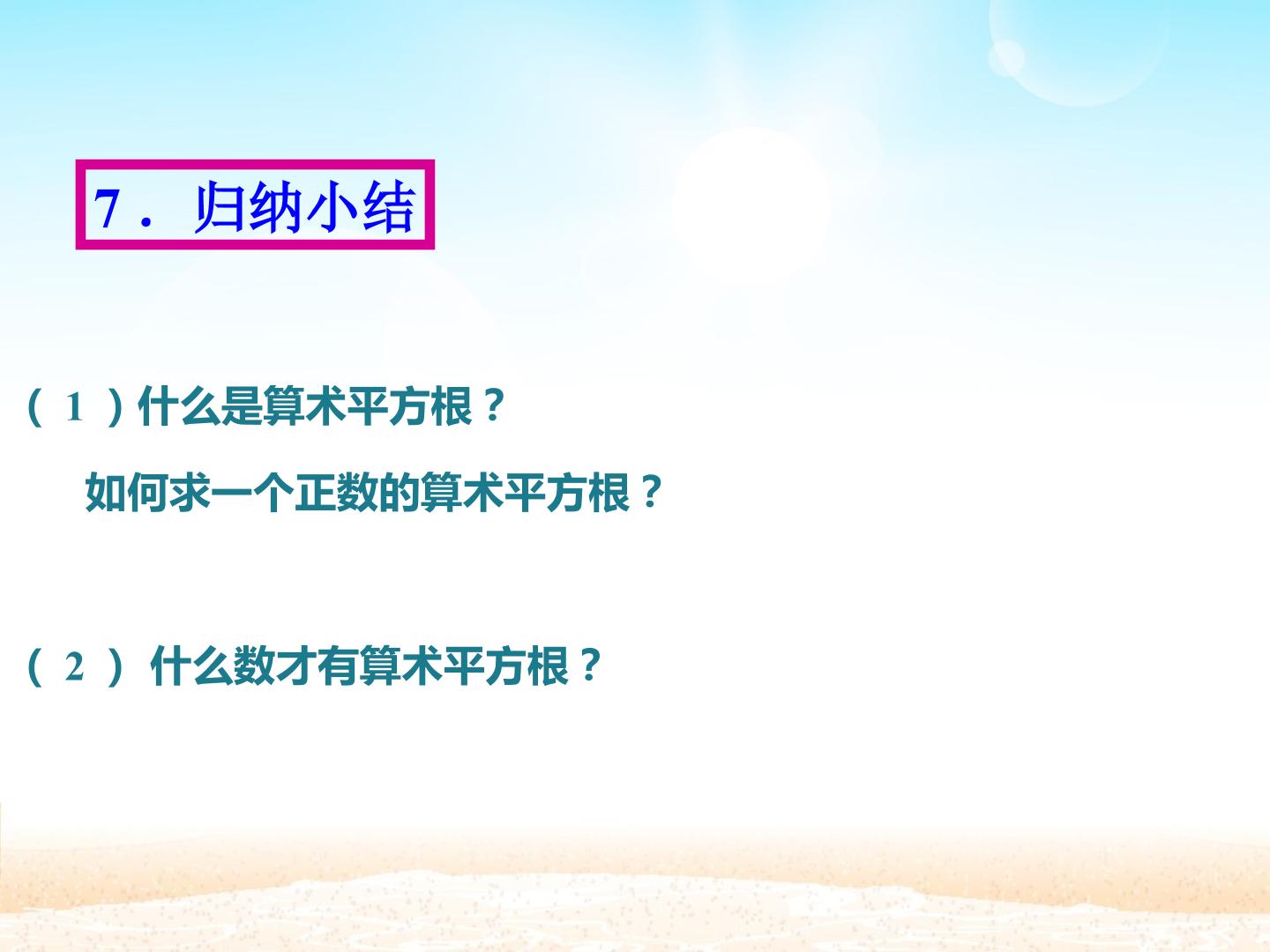 7．归纳小结

(1)什么是算术平方根？

如何求一个正数的算术平方根？

(2)什么数才有算术平方根？